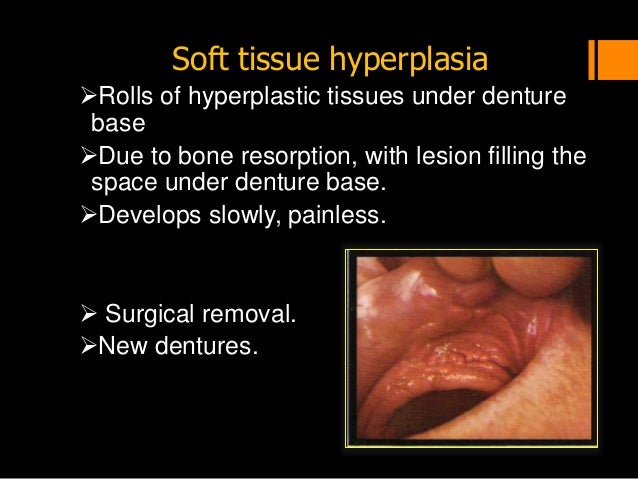 Soft tissue hyperplasia

➢Rolls of hyperplastic tissues under denture base

➢Due to bone resorption, with lesion filling the space under denture base.

➢Develops slowly, painless.

➢ Surgical removal.

➢New dentures.